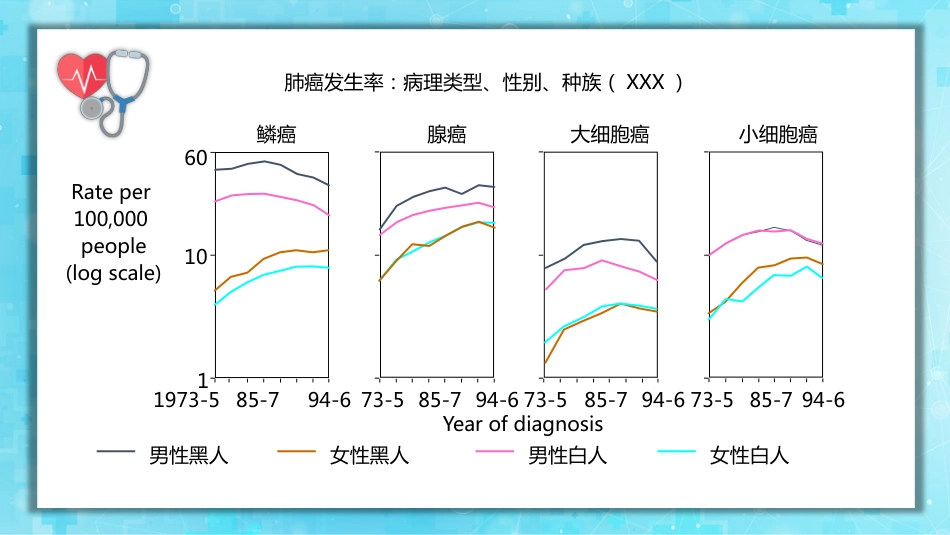 肺癌发生率：病理类型、性别、种族（ XXX ）

鳞癌

腺癌

大细胞癌

小细胞癌

Rate per 100,000 people (log scale)

60

10

1

1973-5 85-7 94-6

73-5 85-7 94-6

73-5 85-7 94-6

73-5 85-7 94-6

Year of diagnosis

男性黑人 女性黑人 男性白人 女性白人